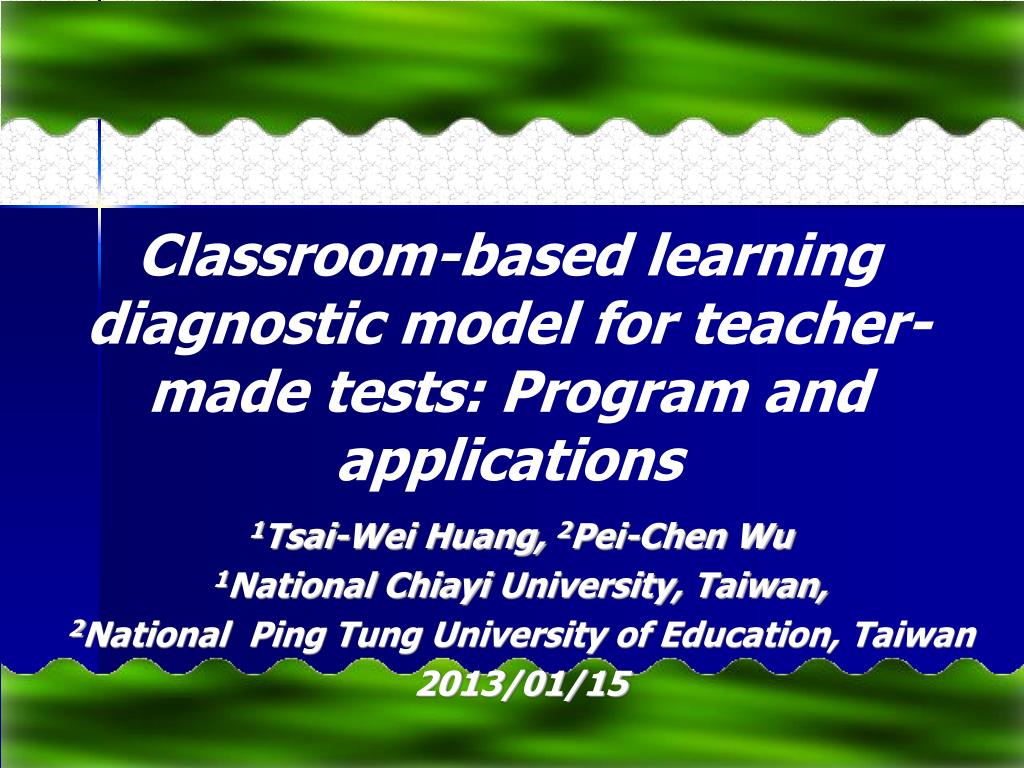 Classroom-based learning diagnostic model for teacher-made tests: Program and applications

$^1$Tsai-Wei Huang, $^2$Pei-Chen Wu
$^1$National Chiayi University, Taiwan,
$^2$National Ping Tung University of Education, Taiwan
2013/01/15